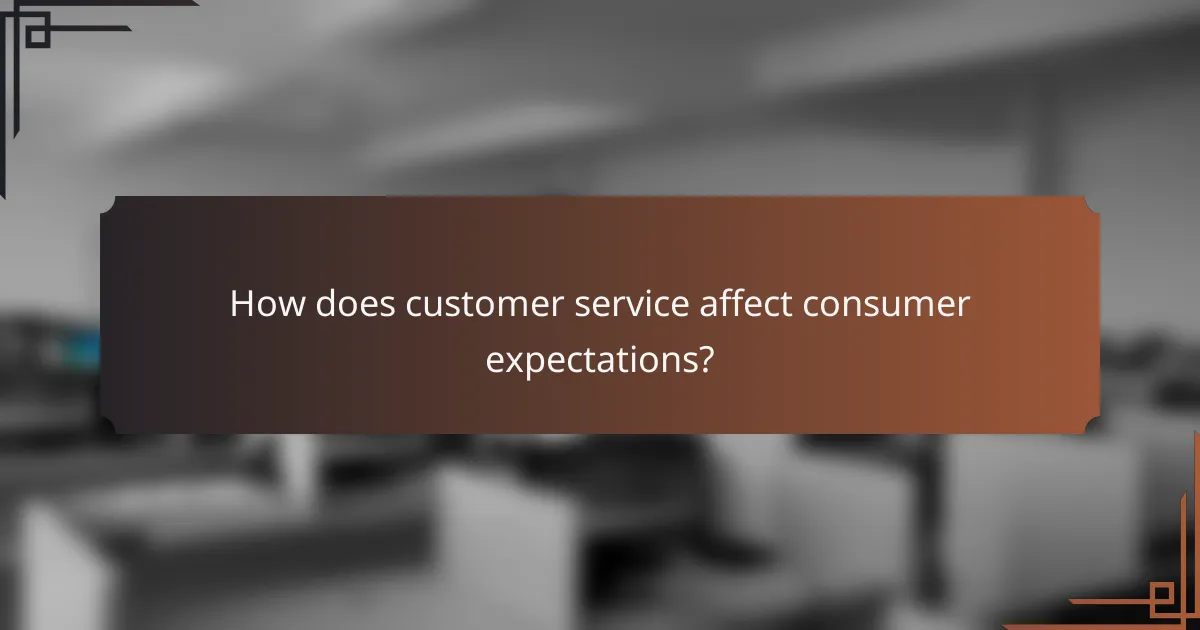 How does customer service affect consumer expectations?